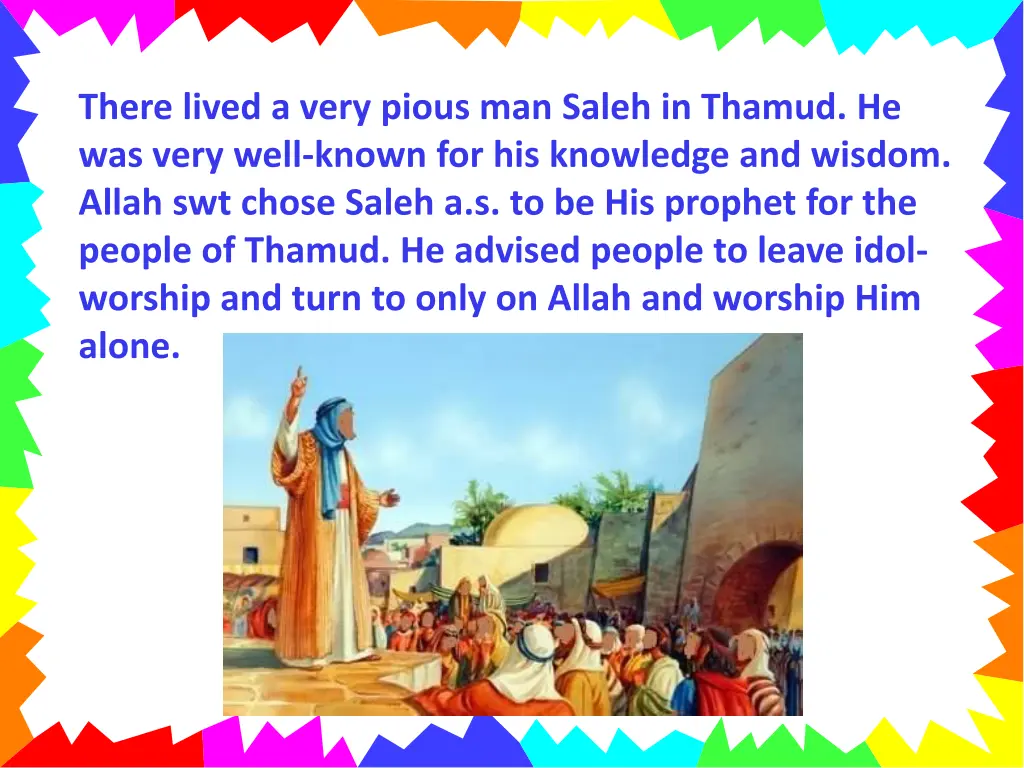 There lived a very pious man Saleh in Thamud. He was very well-known for his knowledge and wisdom. Allah swt chose Saleh a.s. to be His prophet for the people of Thamud. He advised people to leave idol-worship and turn to only on Allah and worship Him alone.